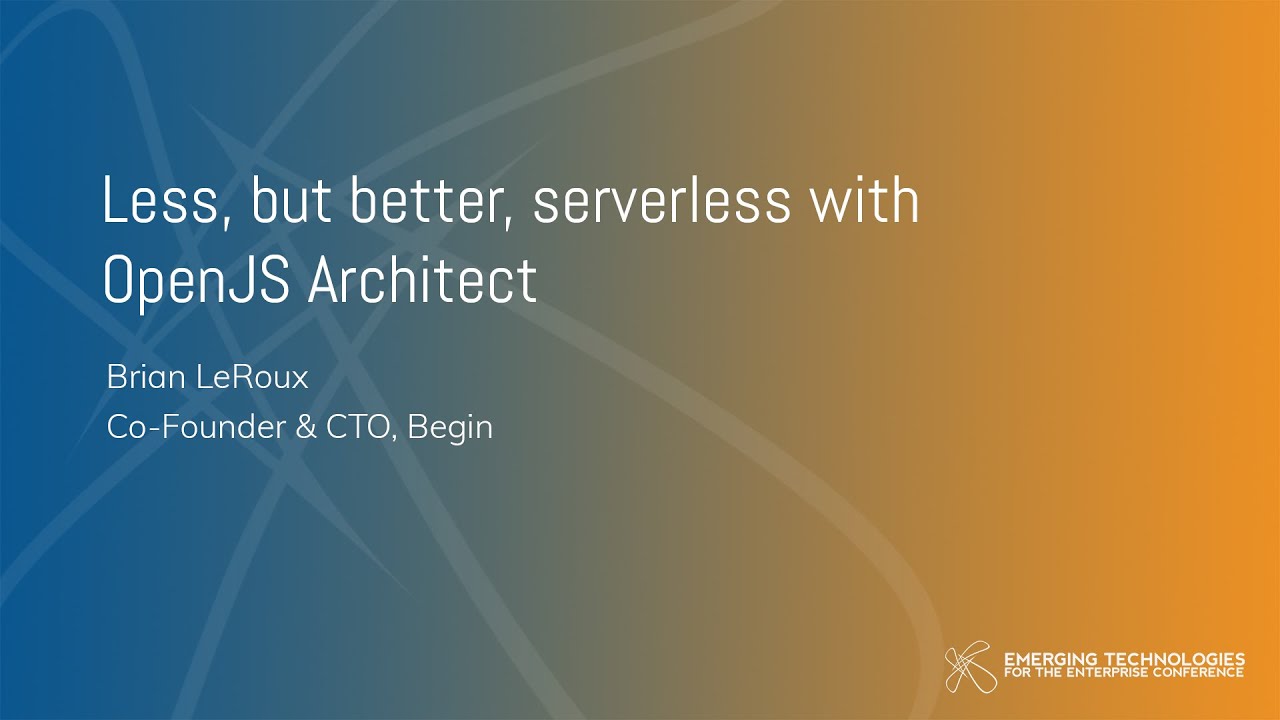 Less, but better, serverless with OpenJS Architect

Brian LeRoux
Co-Founder & CTO, Begin

EMERGING TECHNOLOGIES
FOR THE ENTERPRISE CONFERENCE